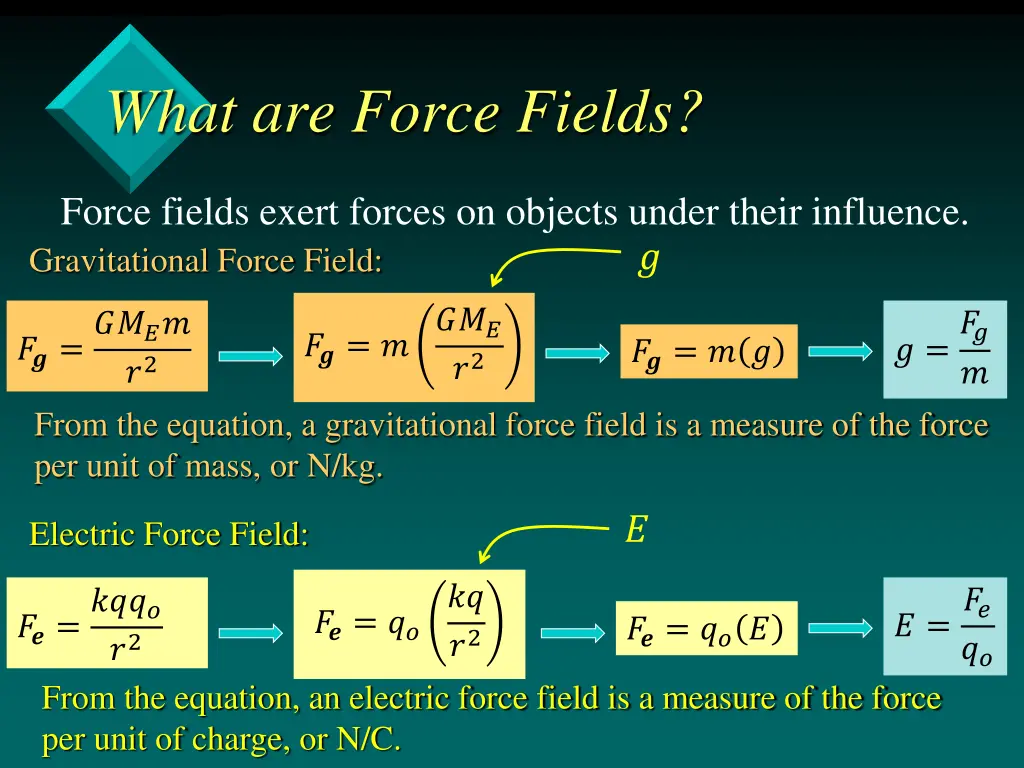 What are Force Fields?

Force fields exert forces on objects under their influence.

Gravitational Force Field:

$g$

$F_g = \frac{GM_E m}{r^2}$

$F_g = m\left(\frac{GM_E}{r^2}\right)$

$F_g = m(g)$

$g = \frac{F_g}{m}$

From the equation, a gravitational force field is a measure of the force per unit of mass, or N/kg.

Electric Force Field:

$E$

$F_e = \frac{kqq_o}{r^2}$

$F_e = q_o\left(\frac{kq}{r^2}\right)$

$F_e = q_o(E)$

$E = \frac{F_e}{q_o}$

From the equation, an electric force field is a measure of the force per unit of charge, or N/C.